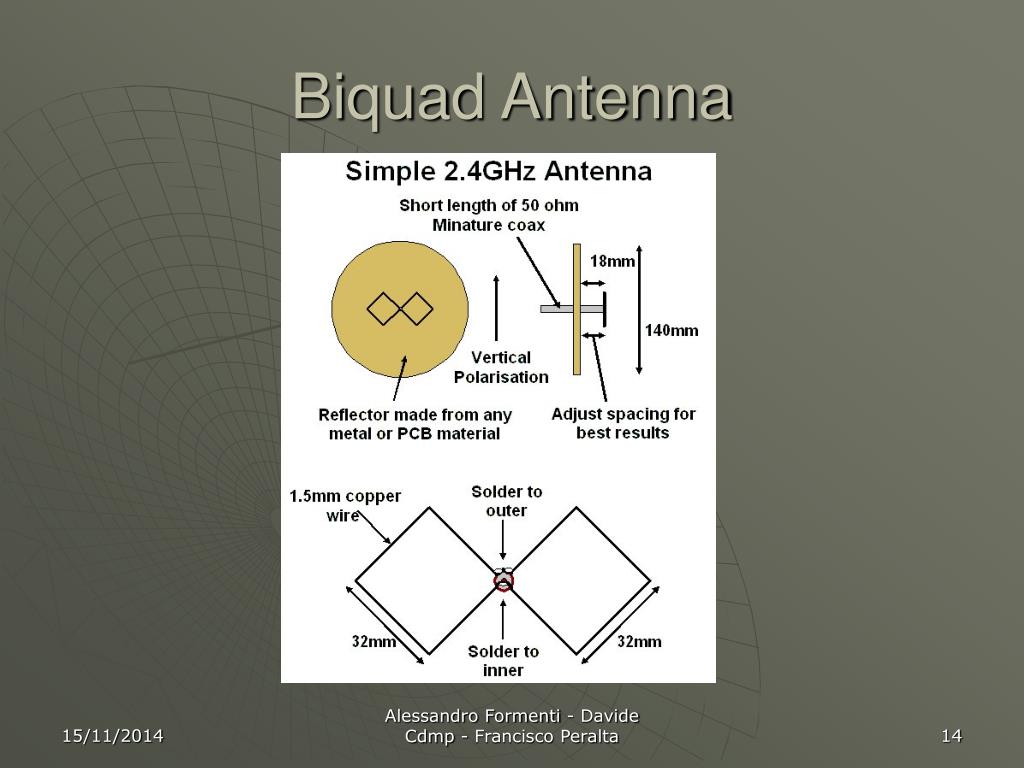 Biquad Antenna

Simple 2.4GHz Antenna

Short length of 50 ohm Minature coax

18mm

140mm

Vertical Polarisation

Reflector made from any metal or PCB material

Adjust spacing for best results

1.5mm copper wire

Solder to outer

32mm

Solder to inner

32mm

15/11/2014

Alessandro Formenti - Davide Cdmp - Francisco Peralta

14